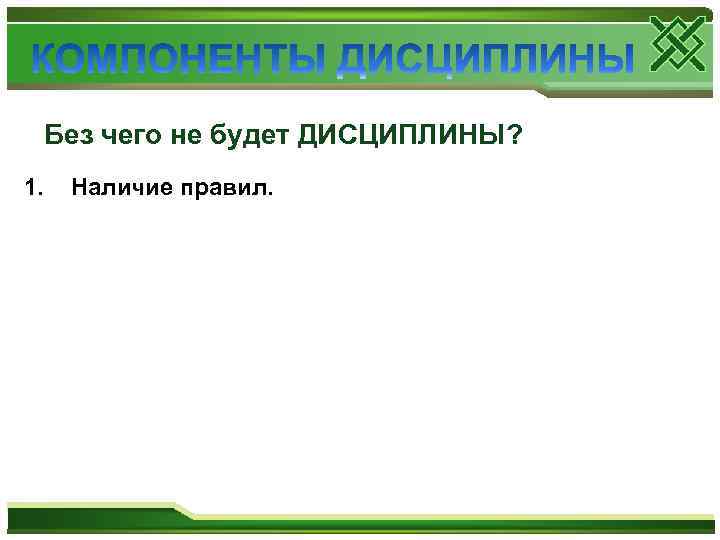 КОМПОНЕНТЫ ДИСЦИПЛИНЫ

Без чего не будет ДИСЦИПЛИНЫ?

1. Наличие правил.